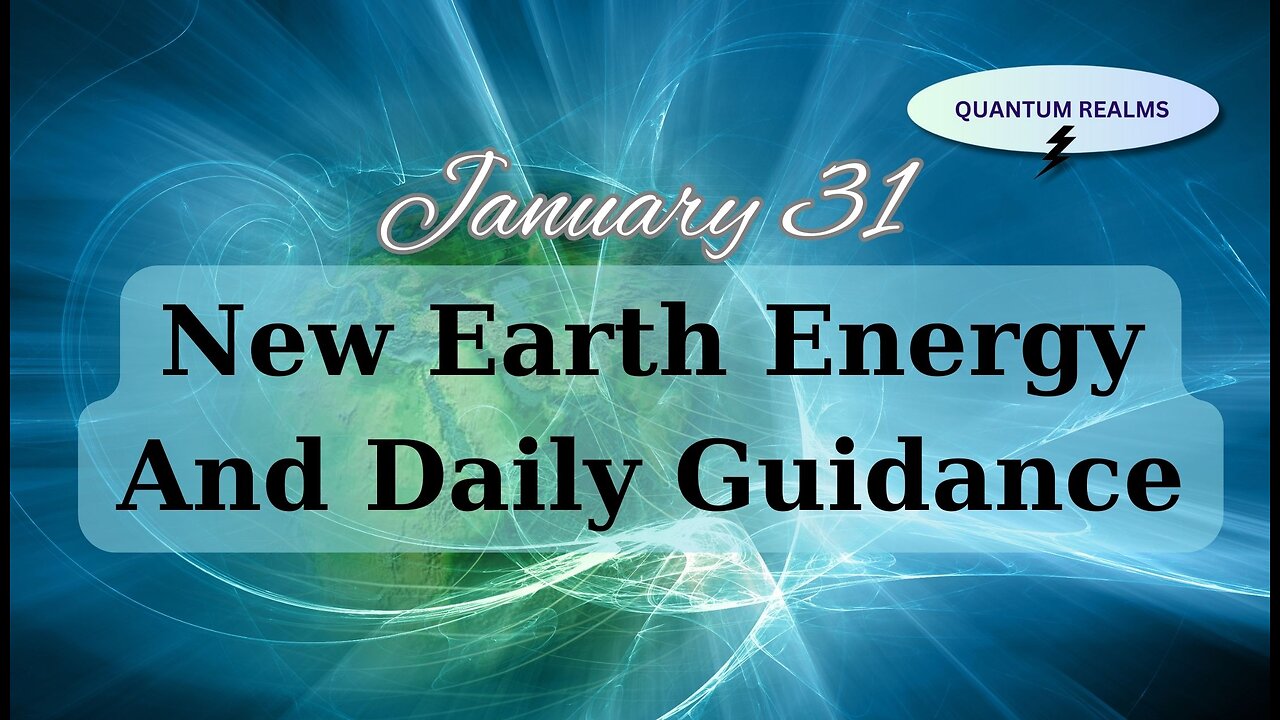 QUANTUM REALMS

January 31

New Earth Energy And Daily Guidance